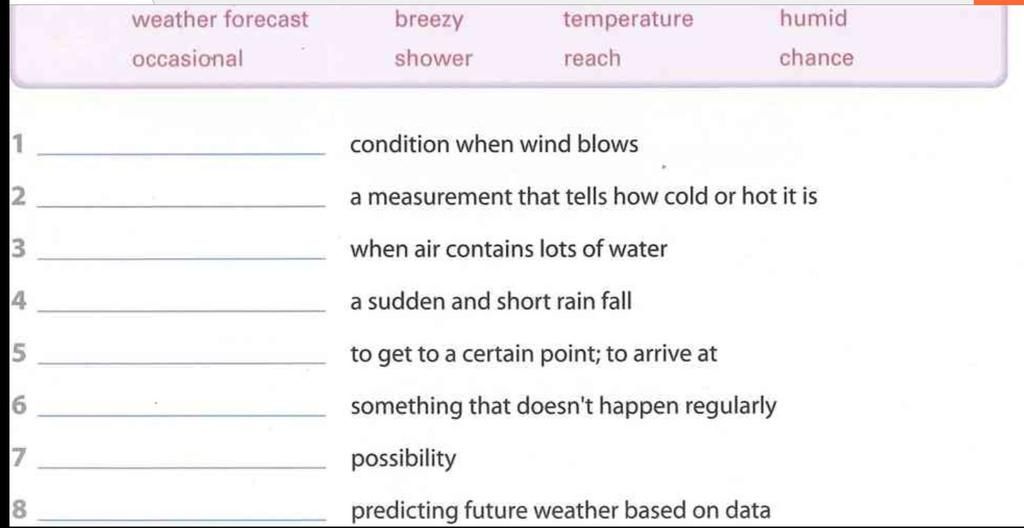 weather forecast breezy temperature humid
occasional shower reach chance

1 ________________ condition when wind blows

2 ________________ a measurement that tells how cold or hot it is

3 ________________ when air contains lots of water

4 ________________ a sudden and short rain fall

5 ________________ to get to a certain point; to arrive at

6 ________________ something that doesn't happen regularly

7 ________________ possibility

8 ________________ predicting future weather based on data